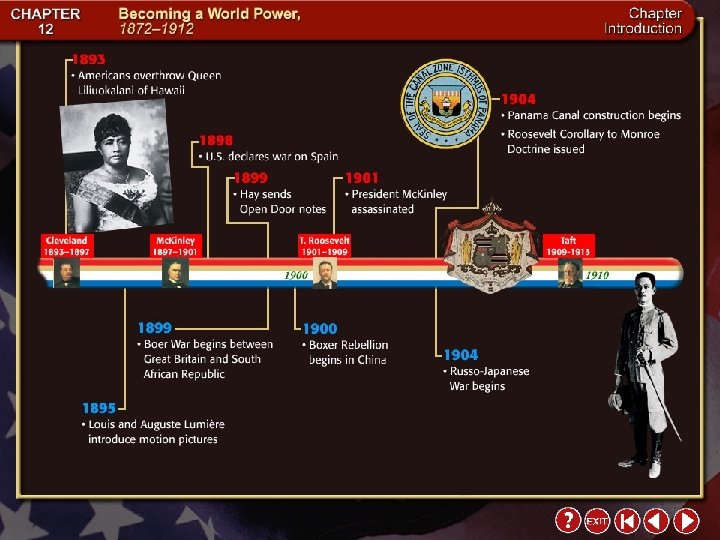 CHAPTER 12

Becoming a World Power, 1872–1912

Chapter Introduction

1893
• Americans overthrow Queen Liliuokalani of Hawaii

1898
• U.S. declares war on Spain

1899
• Hay sends Open Door notes

1901
• President McKinley assassinated

SEAL OF THE CANAL ZONE ISTHMUS OF PANAMA

1904
• Panama Canal construction begins
• Roosevelt Corollary to Monroe Doctrine issued

Cleveland 1893–1897

McKinley 1897–1901

T. Roosevelt 1901–1909

Taft 1909–1913

1900

1910

1899
• Boer War begins between Great Britain and South African Republic

1900
• Boxer Rebellion begins in China

1904
• Russo-Japanese War begins

1895
• Louis and Auguste Lumière introduce motion pictures

?
EXIT